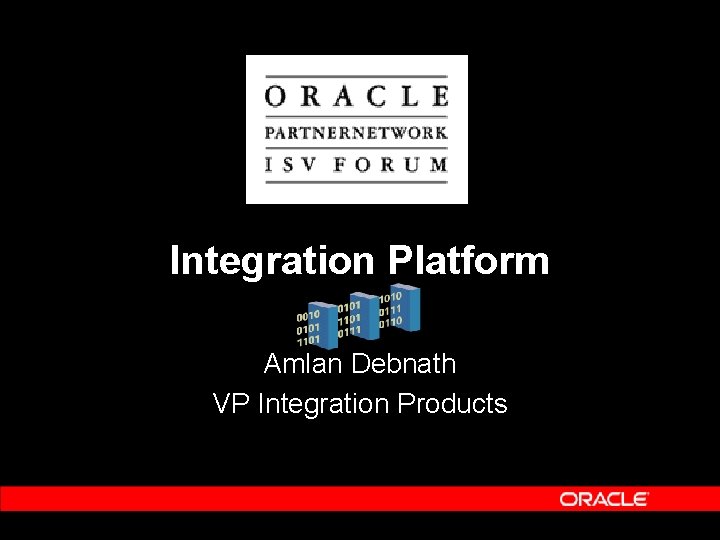 ORACLE
PARTNERNETWORK
ISV FORUM

Integration Platform

0010 0101 1101
0101 1101 0111
1010 0111 0110

Amlan Debnath
VP Integration Products

ORACLE